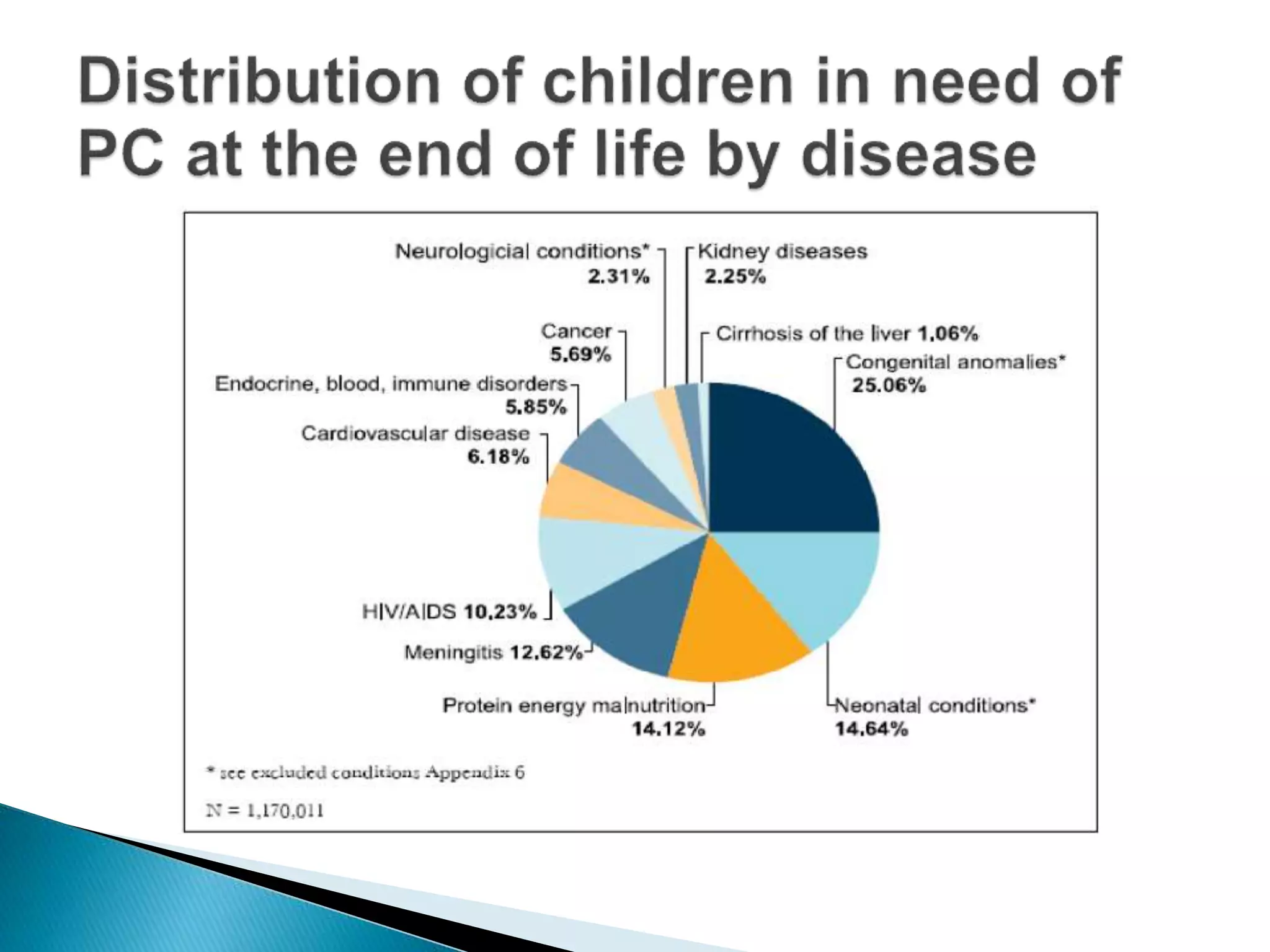 Distribution of children in need of PC at the end of life by disease

Neurologicial conditions*
2.31%

Kidney diseases
2.25%

Cancer
5.69%

Cirrhosis of the liver 1.06%

Congenital anomalies*
25.06%

Endocrine, blood, immune disorders
5.85%

Cardiovascular disease
6.18%

HIV/AIDS 10.23%

Meningitis 12.62%

Protein energy malnutrition
14.12%

Neonatal conditions*
14.64%

* see excluded conditions Appendix 6

N = 1,170,011